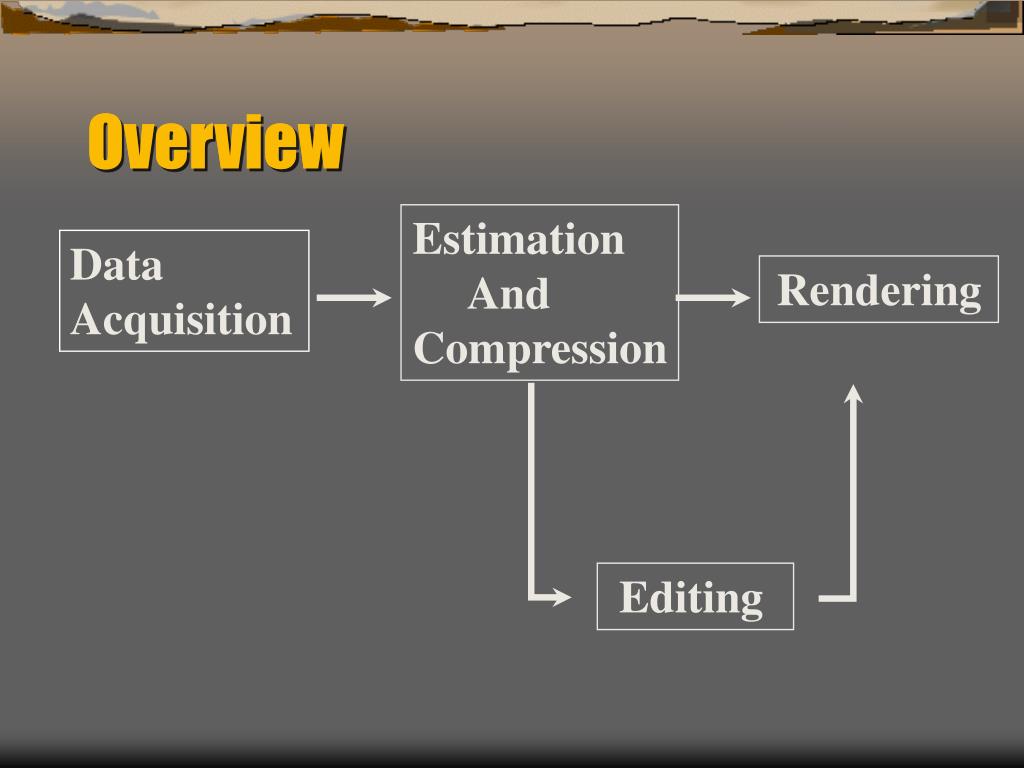 Overview

Data Acquisition

Estimation And Compression

Rendering

Editing